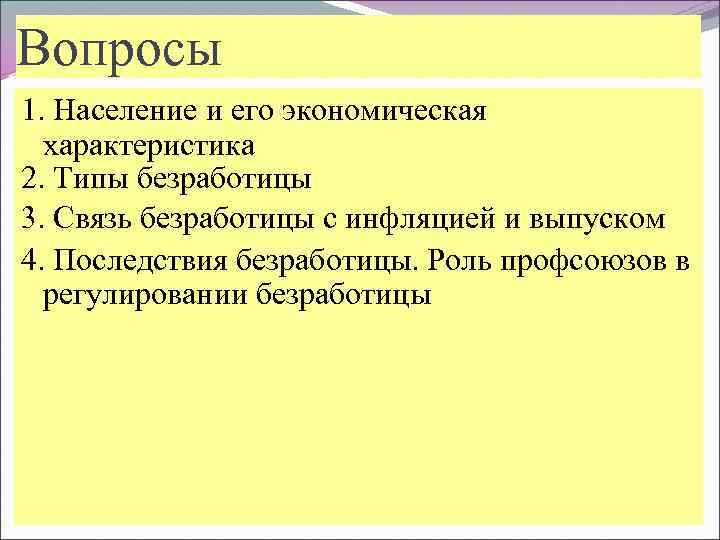 Вопросы

1. Население и его экономическая характеристика
2. Типы безработицы
3. Связь безработицы с инфляцией и выпуском
4. Последствия безработицы. Роль профсоюзов в регулировании безработицы